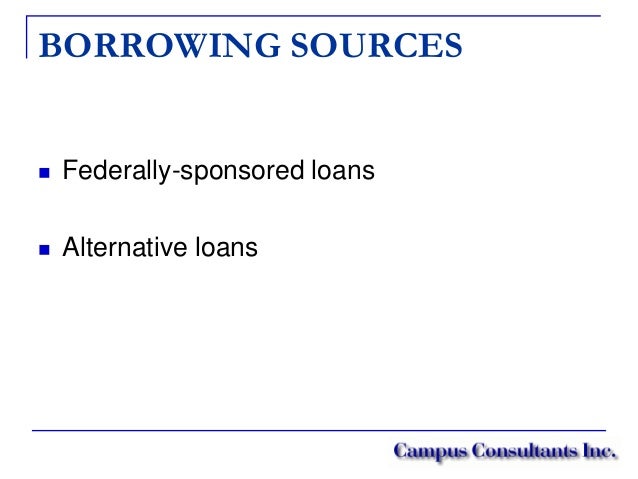 BORROWING SOURCES

Federally-sponsored loans

Alternative loans

Campus Consultants Inc.